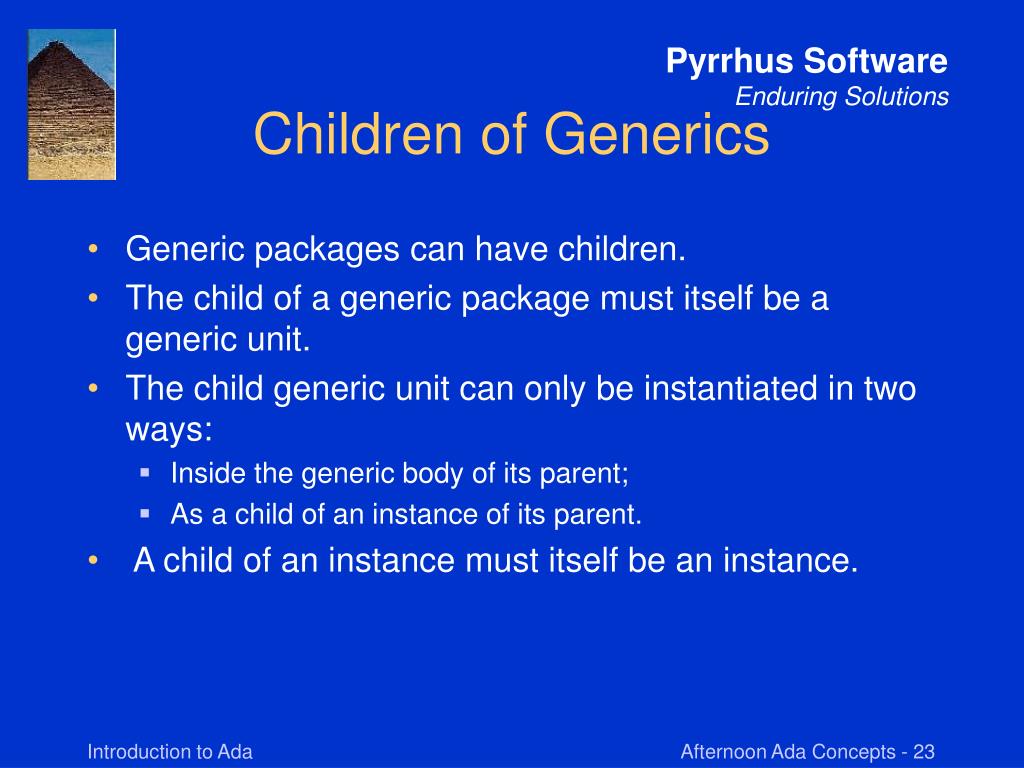 Pyrrhus Software
Enduring Solutions

Children of Generics

• Generic packages can have children.
• The child of a generic package must itself be a generic unit.
• The child generic unit can only be instantiated in two ways:
  ▪ Inside the generic body of its parent;
  ▪ As a child of an instance of its parent.
• A child of an instance must itself be an instance.

Introduction to Ada

Afternoon Ada Concepts - 23